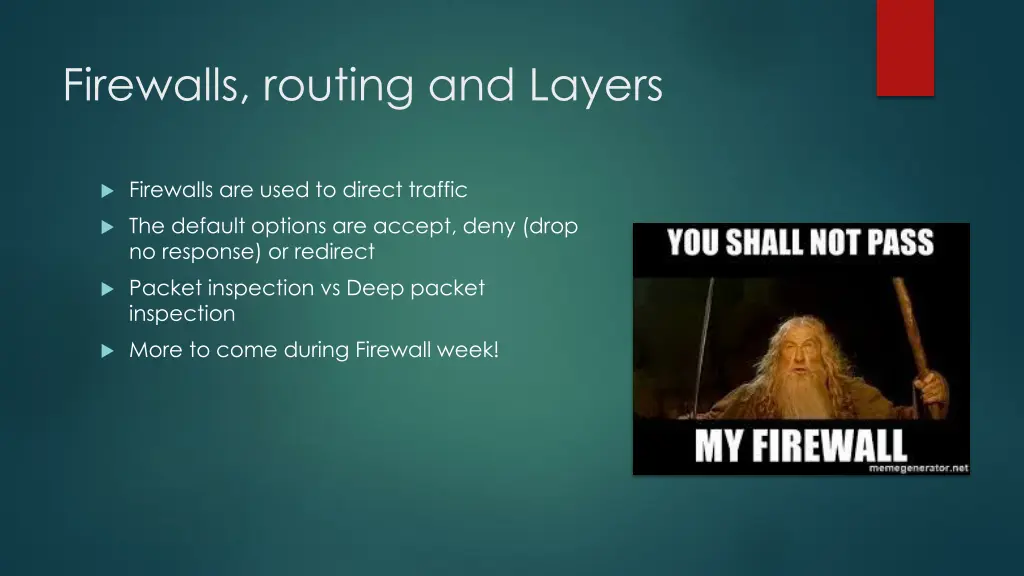 Firewalls, routing and Layers

Firewalls are used to direct traffic

The default options are accept, deny (drop no response) or redirect

Packet inspection vs Deep packet inspection

More to come during Firewall week!

YOU SHALL NOT PASS

MY FIREWALL

memegenerator.net